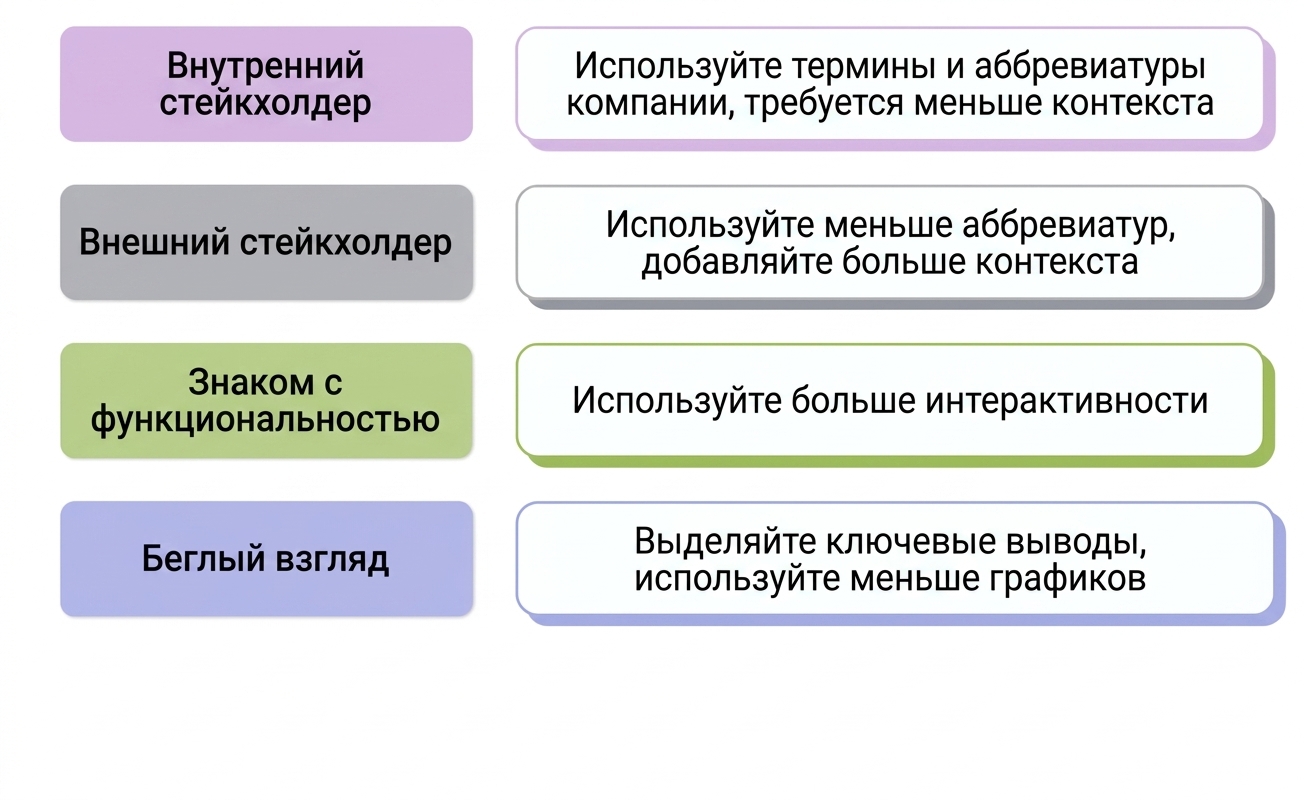 Внутренний стейкхолдер

Используйте термины и аббревиатуры компании, требуется меньше контекста

Внешний стейкхолдер

Используйте меньше аббревиатур, добавляйте больше контекста

Знаком с функциональностью

Используйте больше интерактивности

Беглый взгляд

Выделяйте ключевые выводы, используйте меньше графиков